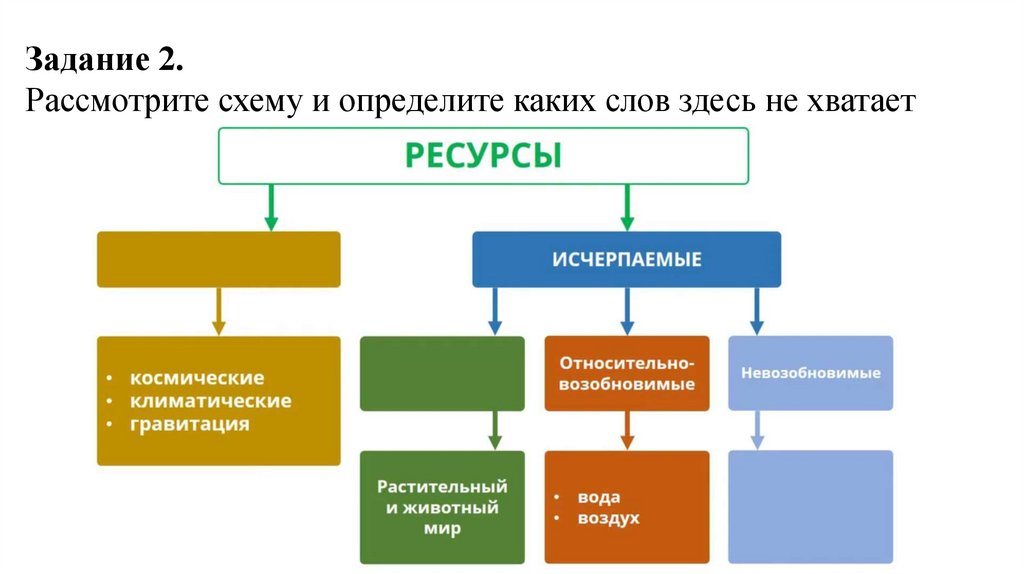 Задание 2.
Рассмотрите схему и определите каких слов здесь не хватает

РЕСУРСЫ

ИСЧЕРПАЕМЫЕ

• космические
• климатические
• гравитация

Относительно-возобновимые

Невозобновимые

Растительный и животный мир

• вода
• воздух